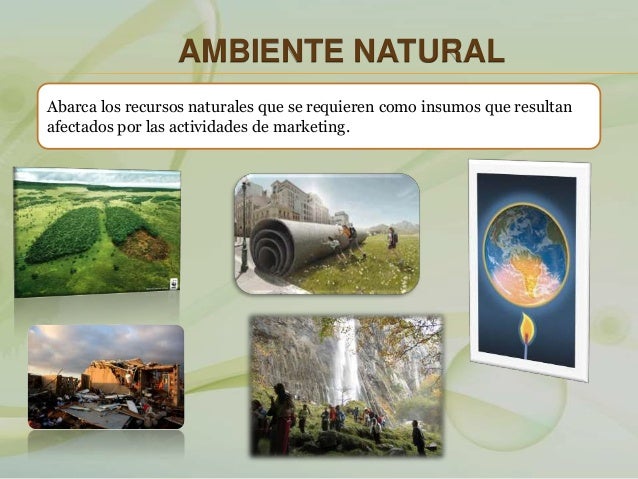 AMBIENTE NATURAL

Abarca los recursos naturales que se requieren como insumos que resultan afectados por las actividades de marketing.